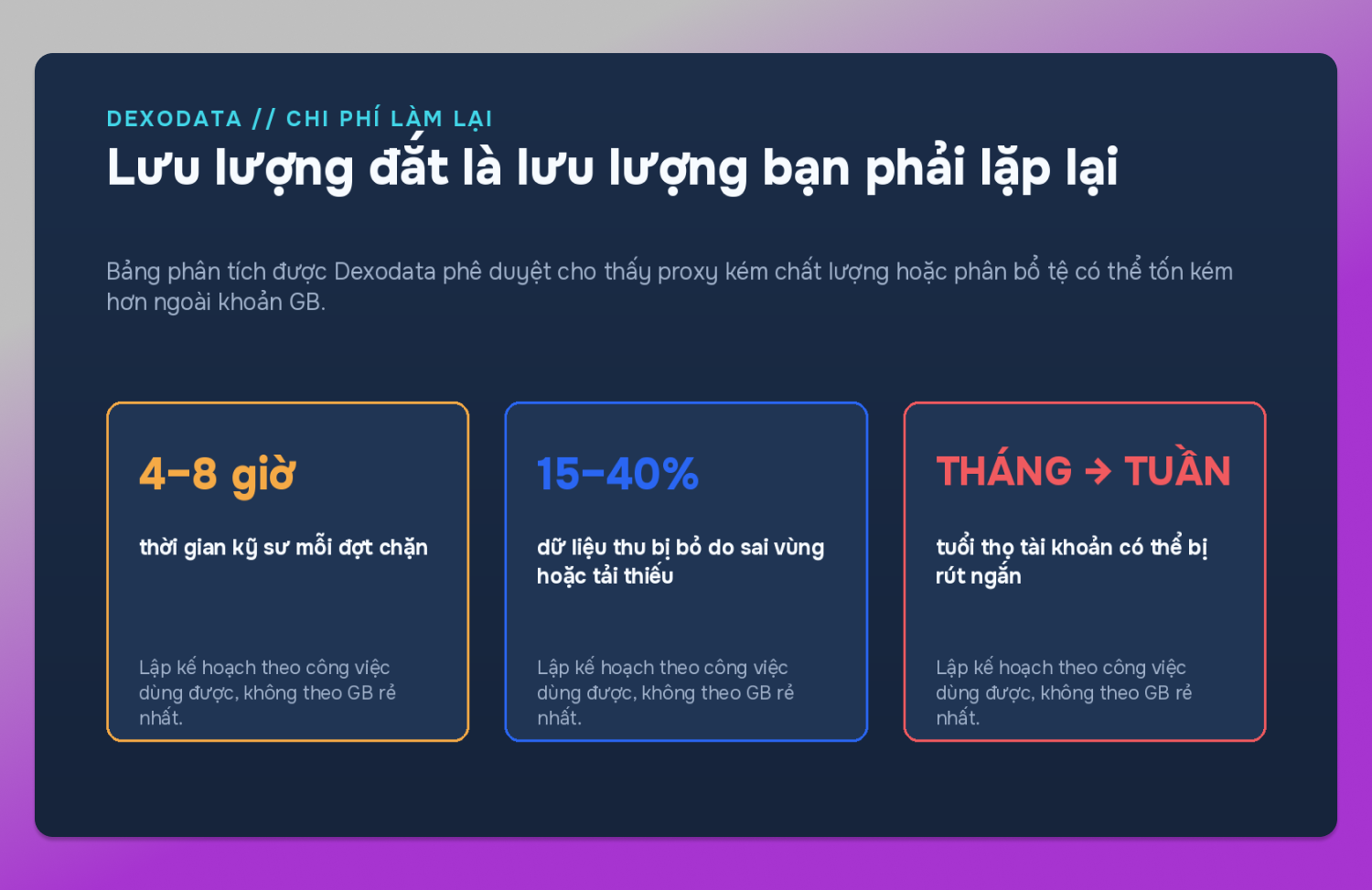 DEXODATA // CHI PHÍ LÀM LẠI

Lưu lượng đắt là lưu lượng bạn phải lặp lại

Bảng phân tích được Dexodata phê duyệt cho thấy proxy kém chất lượng hoặc phân bổ tệ có thể tốn kém hơn ngoài khoản GB.

4–8 giờ

thời gian kỹ sư mỗi đợt chặn

Lập kế hoạch theo công việc dùng được, không theo GB rẻ nhất.

15–40%

dữ liệu thu bị bỏ do sai vùng hoặc tải thiếu

Lập kế hoạch theo công việc dùng được, không theo GB rẻ nhất.

THÁNG → TUẦN

tuổi thọ tài khoản có thể bị rút ngắn

Lập kế hoạch theo công việc dùng được, không theo GB rẻ nhất.